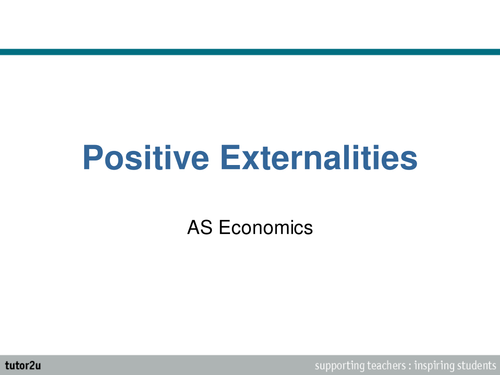 Positive Externalities

AS Economics

tutor2u

supporting teachers : inspiring students